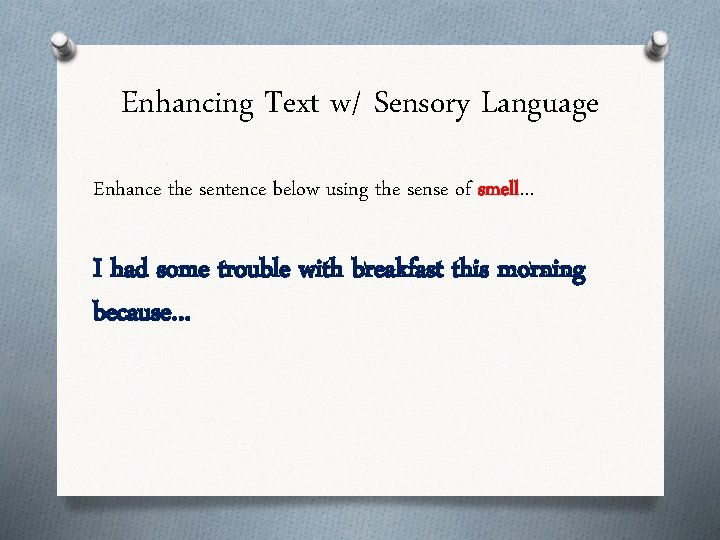 Enhancing Text w/ Sensory Language

Enhance the sentence below using the sense of smell…

I had some trouble with breakfast this morning because…